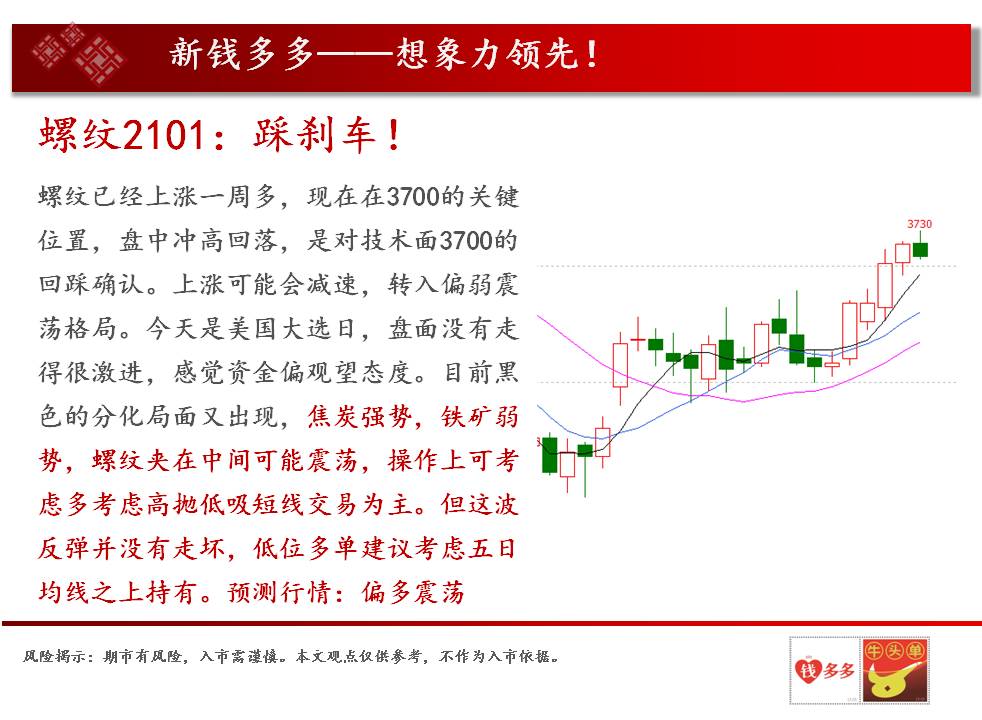 新钱多多——想象力领先！

螺纹2101：踩刹车！

螺纹已经上涨一周多，现在在3700的关键位置，盘中冲高回落，是对技术面3700的回踩确认。上涨可能会减速，转入偏弱震荡格局。今天是美国大选日，盘面没有走得很激进，感觉资金偏观望态度。目前黑色的分化局面又出现，焦炭强势，铁矿弱势，螺纹夹在中间可能震荡，操作上可考虑多考虑高抛低吸短线交易为主。但这波反弹并没有走坏，低位多单建议考虑五日均线之上持有。预测行情：偏多震荡

3730

风险揭示：期市有风险，入市需谨慎。本文观点仅供参考，不作为入市依据。

钱多多

牛头单